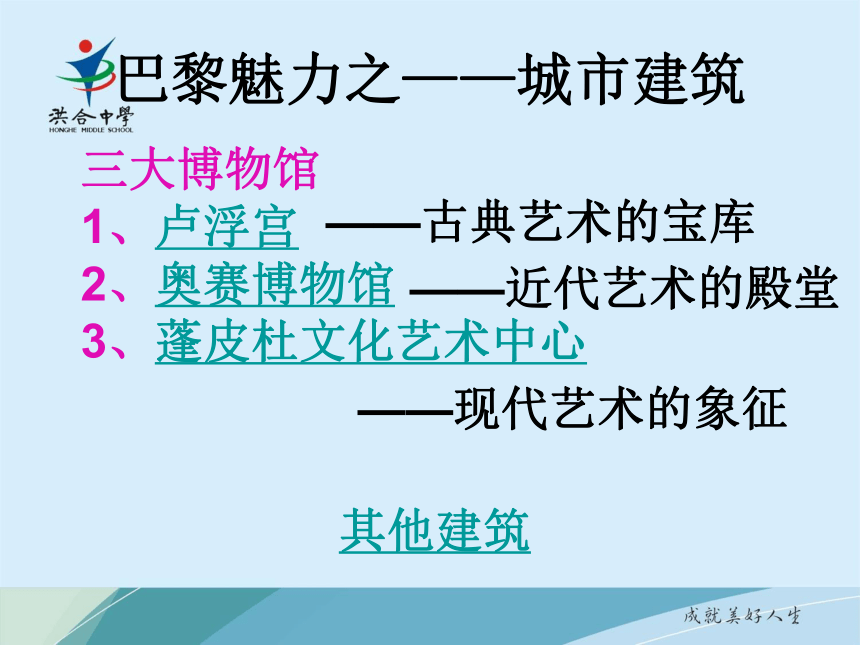 洪合中學
HONGHE MIDDLE SCHOOL

巴黎魅力之——城市建筑

三大博物馆

1、卢浮宫 ——古典艺术的宝库

2、奥赛博物馆 ——近代艺术的殿堂

3、蓬皮杜文化艺术中心

——现代艺术的象征

其他建筑

成就美好人生